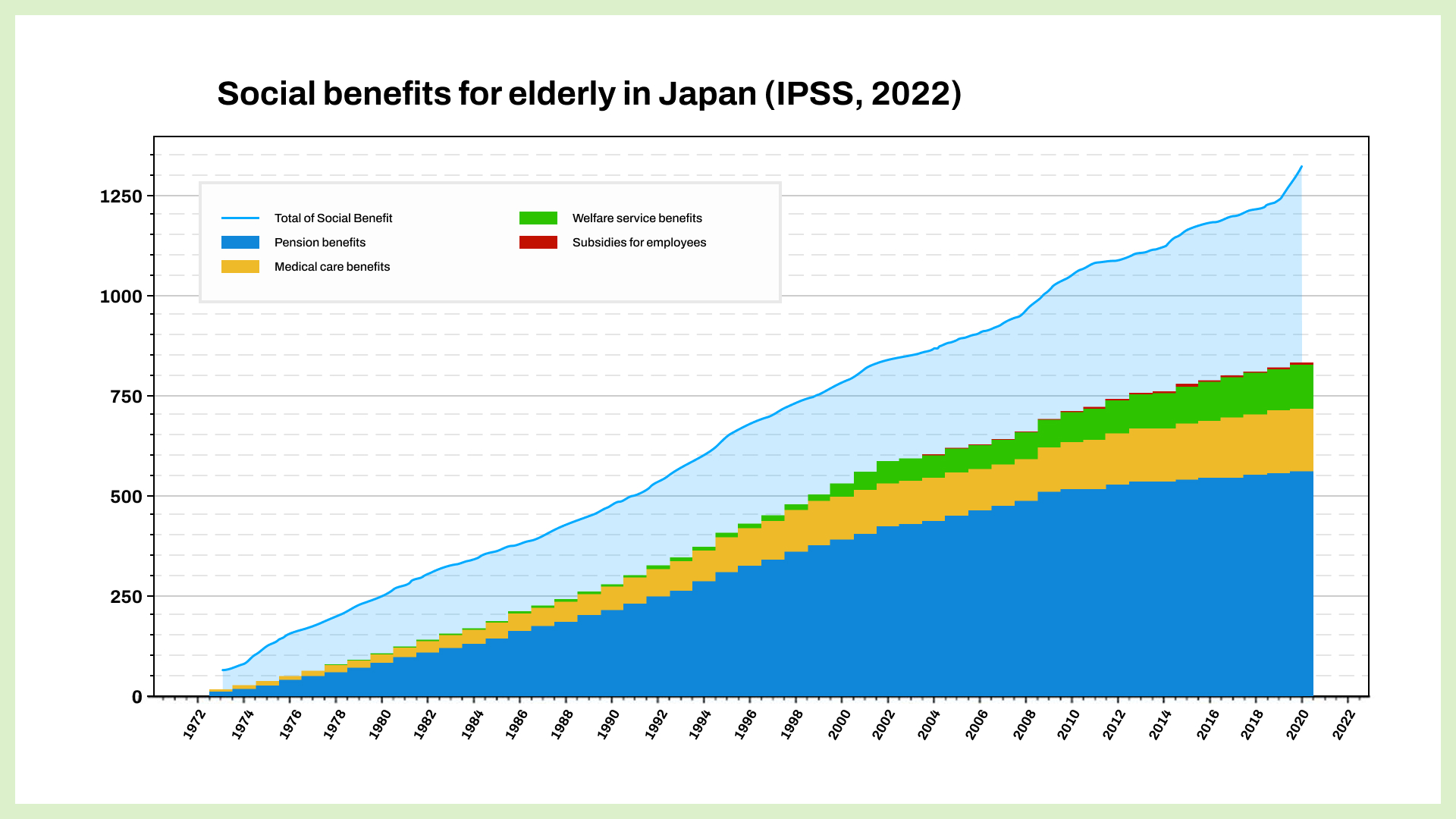 Social benefits for elderly in Japan (IPSS, 2022)

Total of Social Benefit
Pension benefits
Medical care benefits
Welfare service benefits
Subsidies for employees

1250
1000
750
500
250
0

1972
1974
1976
1978
1980
1982
1984
1986
1988
1990
1992
1994
1996
1998
2000
2002
2004
2006
2008
2010
2012
2014
2016
2018
2020
2022